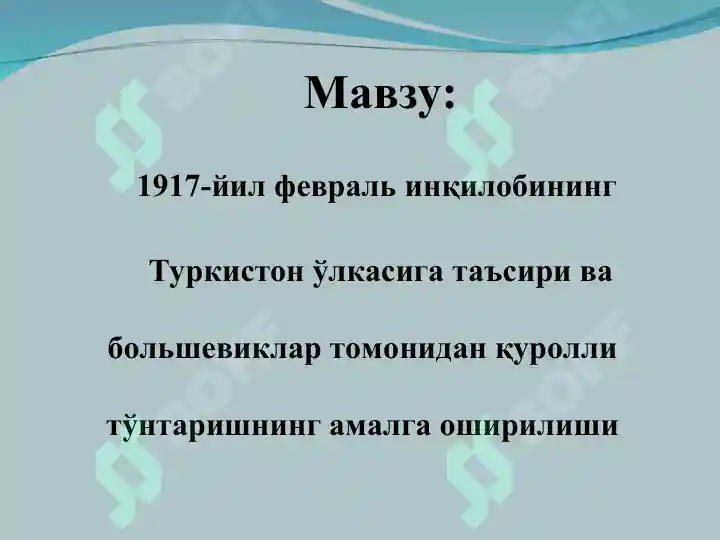 Мавзу:

1917-йил февраль инқилобининг Туркистон ўлкасига таъсири ва большевиклар томонидан қуролли тўнтаришнинг амалга оширилиши